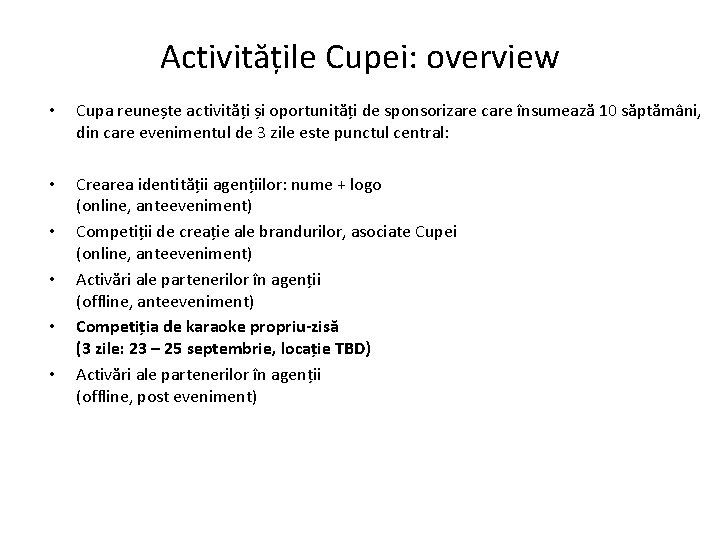 Activitățile Cupei: overview

• Cupa reunește activități și oportunități de sponsorizare care însumează 10 săptămâni, din care evenimentul de 3 zile este punctul central:

• Crearea identității agențiilor: nume + logo (online, anteeveniment)
• Competiții de creație ale brandurilor, asociate Cupei (online, anteeveniment)
• Activări ale partenerilor în agenții (offline, anteeveniment)
• Competiția de karaoke propriu-zisă (3 zile: 23 – 25 septembrie, locație TBD)
• Activări ale partenerilor în agenții (offline, post eveniment)